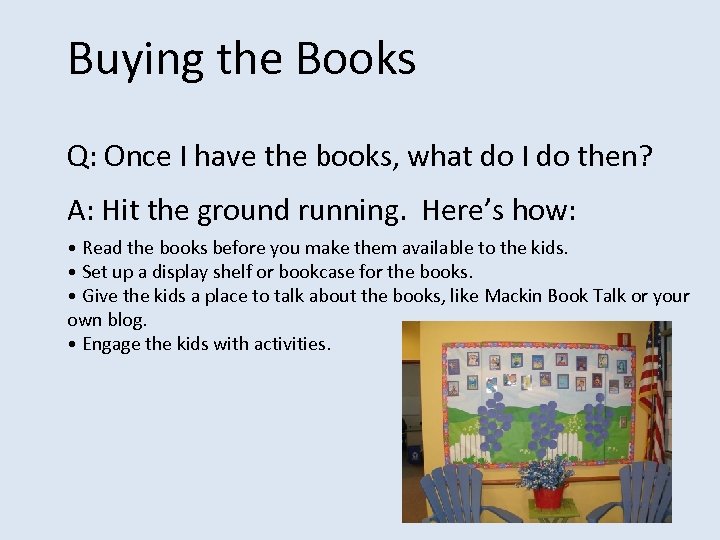 Buying the Books

Q: Once I have the books, what do I do then?

A: Hit the ground running.  Here's how:

• Read the books before you make them available to the kids.
• Set up a display shelf or bookcase for the books.
• Give the kids a place to talk about the books, like Mackin Book Talk or your own blog.
• Engage the kids with activities.